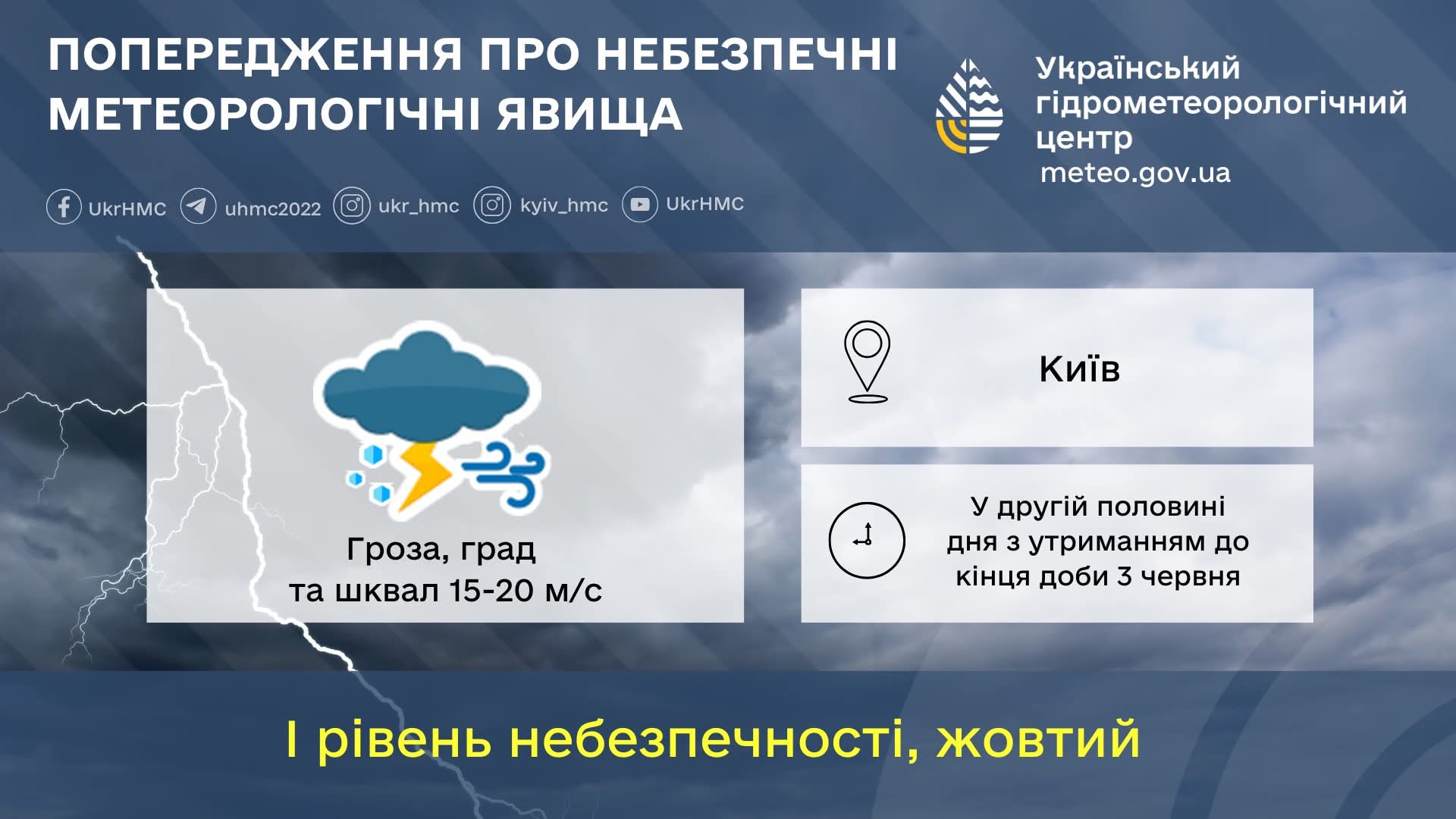 ПОПЕРЕДЖЕННЯ ПРО НЕБЕЗПЕЧНІ МЕТЕОРОЛОГІЧНІ ЯВИЩА

Український гідрометеорологічний центр
meteo.gov.ua

UkrHMC uhmc2022 ukr_hmc kyiv_hmc UkrHMC

Гроза, град
та шквал 15-20 м/с

Київ

У другій половині дня з утриманням до кінця доби 3 червня

І рівень небезпечності, жовтий